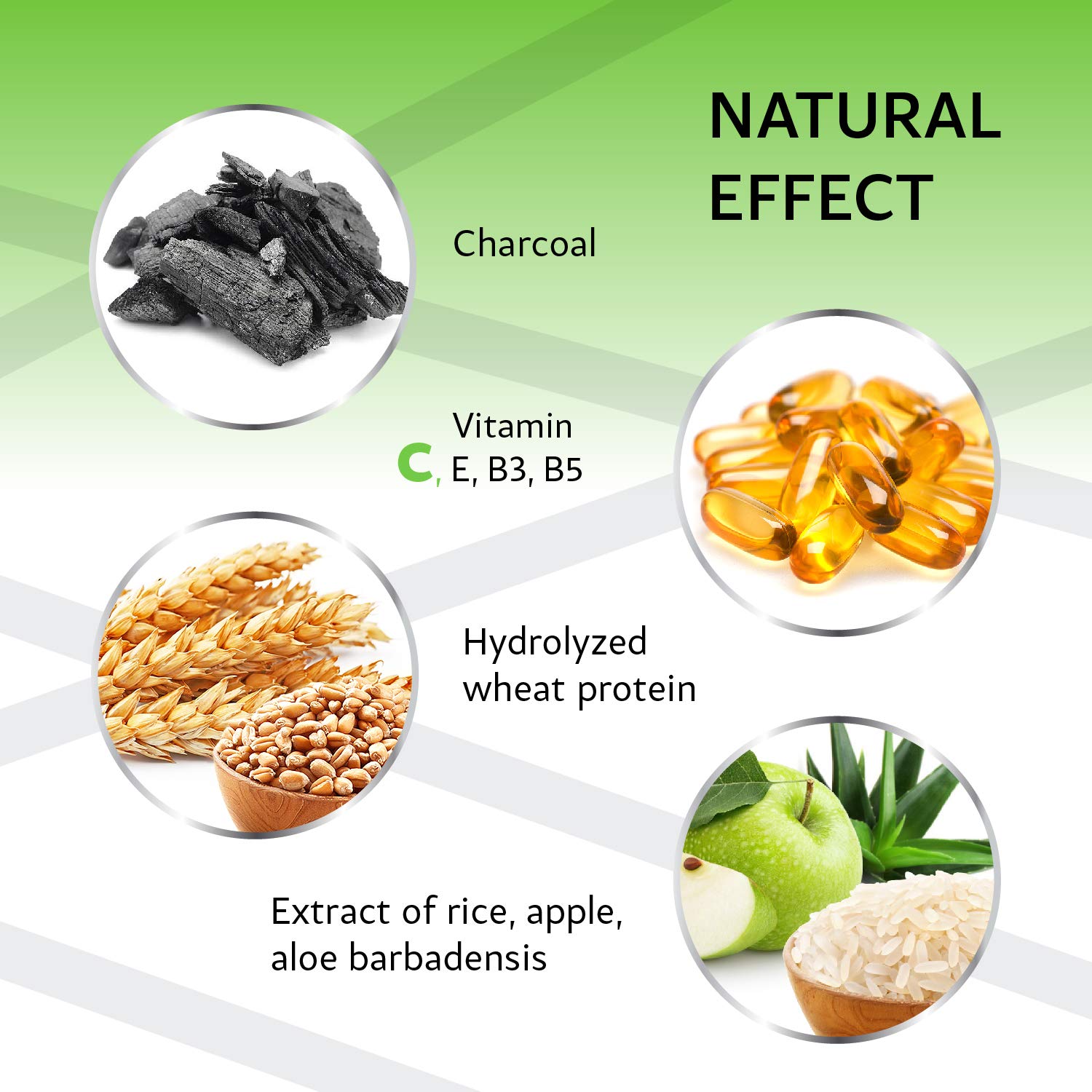 NATURAL EFFECT

Charcoal

Vitamin C, E, B3, B5

Hydrolyzed wheat protein

Extract of rice, apple, aloe barbadensis